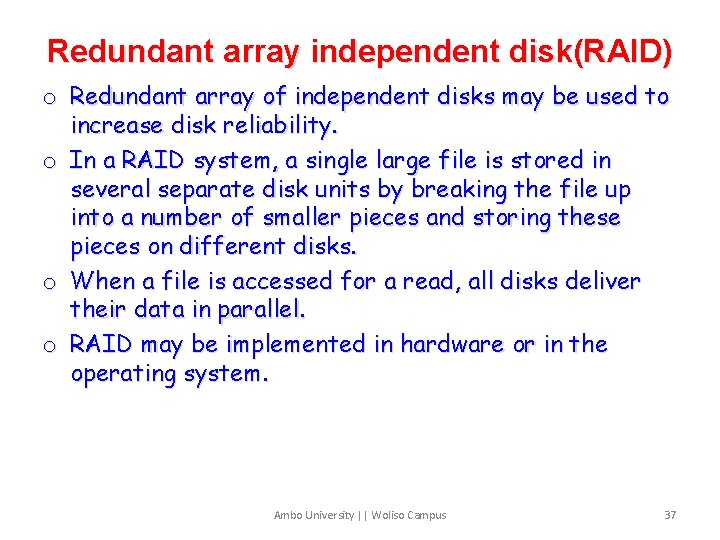 Redundant array independent disk(RAID)

o Redundant array of independent disks may be used to increase disk reliability.

o In a RAID system, a single large file is stored in several separate disk units by breaking the file up into a number of smaller pieces and storing these pieces on different disks.

o When a file is accessed for a read, all disks deliver their data in parallel.

o RAID may be implemented in hardware or in the operating system.

Ambo University || Woliso Campus

37